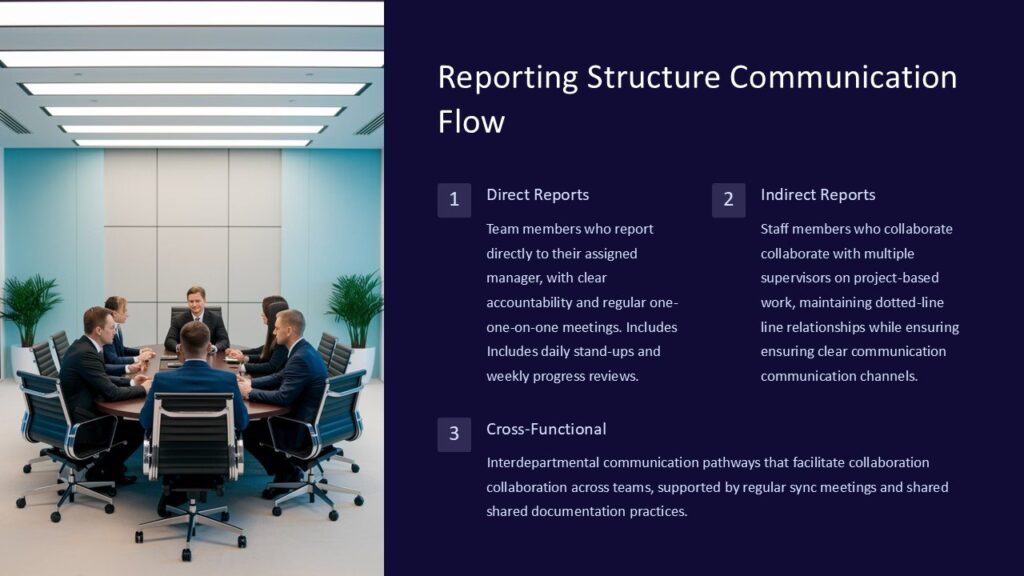 Reporting Structure Communication Flow

1

Direct Reports

Team members who report directly to their assigned manager, with clear accountability and regular one-one-on-one meetings. Includes Includes daily stand-ups and weekly progress reviews.

2

Indirect Reports

Staff members who collaborate collaborate with multiple supervisors on project-based work, maintaining dotted-line line relationships while ensuring ensuring clear communication communication channels.

3

Cross-Functional

Interdepartmental communication pathways that facilitate collaboration collaboration across teams, supported by regular sync meetings and shared shared documentation practices.